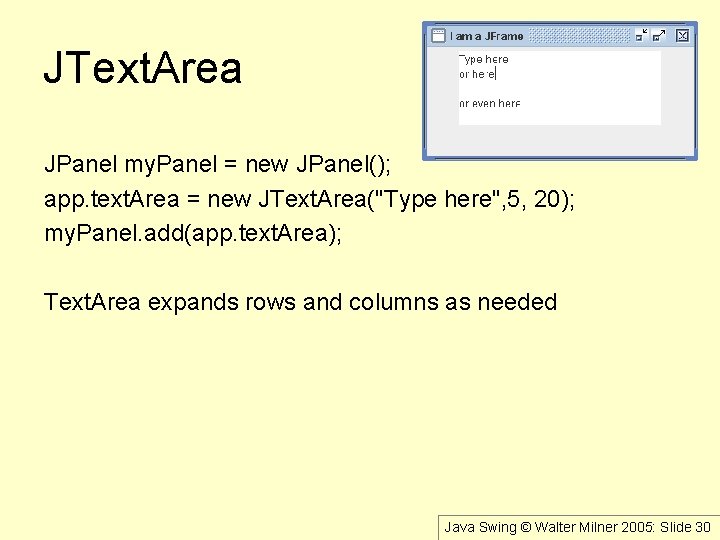 JTextArea

I am a JFrame

Type here
or here

or even here

JPanel myPanel = new JPanel();
app.textArea = new JTextArea("Type here",5, 20);
myPanel.add(app.textArea);

TextArea expands rows and columns as needed

Java Swing © Walter Milner 2005: Slide 30